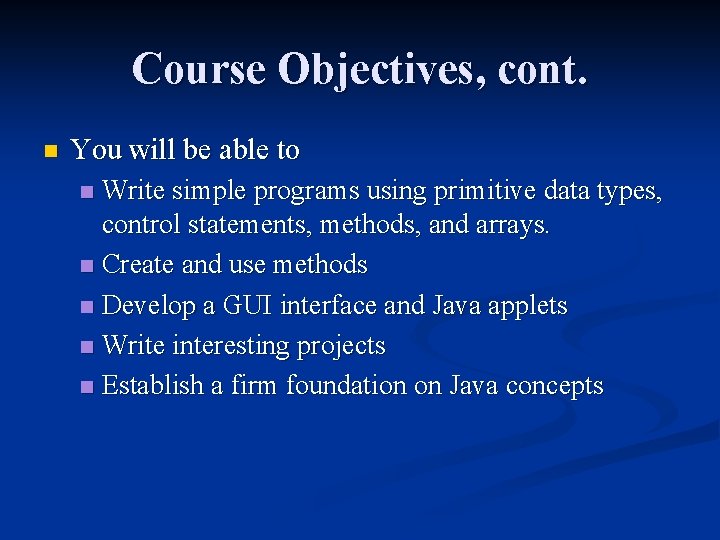 Course Objectives, cont.

- You will be able to
  - Write simple programs using primitive data types, control statements, methods, and arrays.
  - Create and use methods
  - Develop a GUI interface and Java applets
  - Write interesting projects
  - Establish a firm foundation on Java concepts